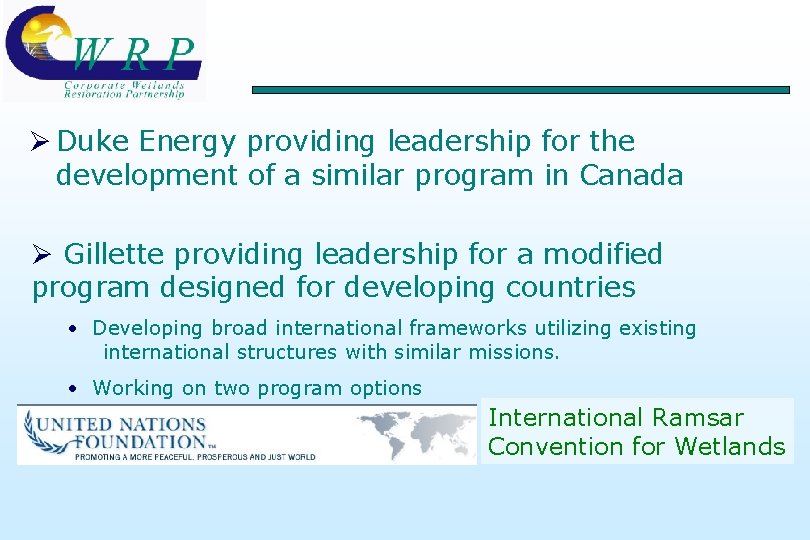 CWRP
Corporate Wetlands Restoration Partnership

➢ Duke Energy providing leadership for the development of a similar program in Canada

➢ Gillette providing leadership for a modified program designed for developing countries

• Developing broad international frameworks utilizing existing international structures with similar missions.

• Working on two program options

UNITED NATIONS FOUNDATION™
PROMOTING A MORE PEACEFUL, PROSPEROUS AND JUST WORLD

International Ramsar Convention for Wetlands